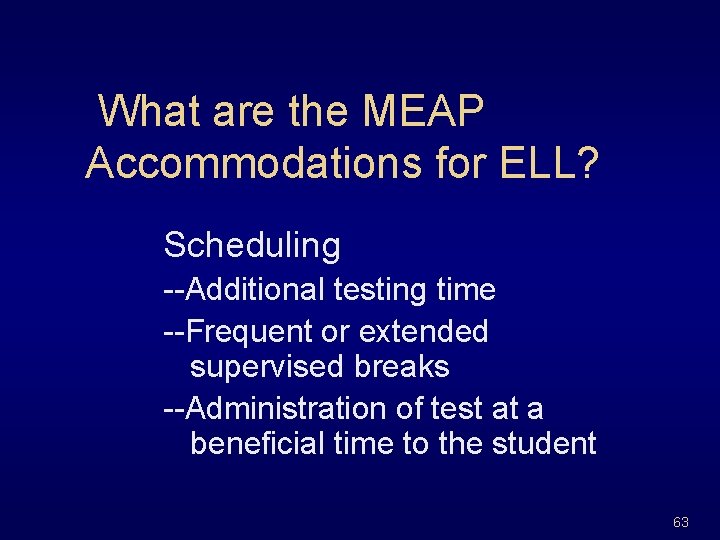 What are the MEAP Accommodations for ELL?

Scheduling

--Additional testing time

--Frequent or extended supervised breaks

--Administration of test at a beneficial time to the student

63